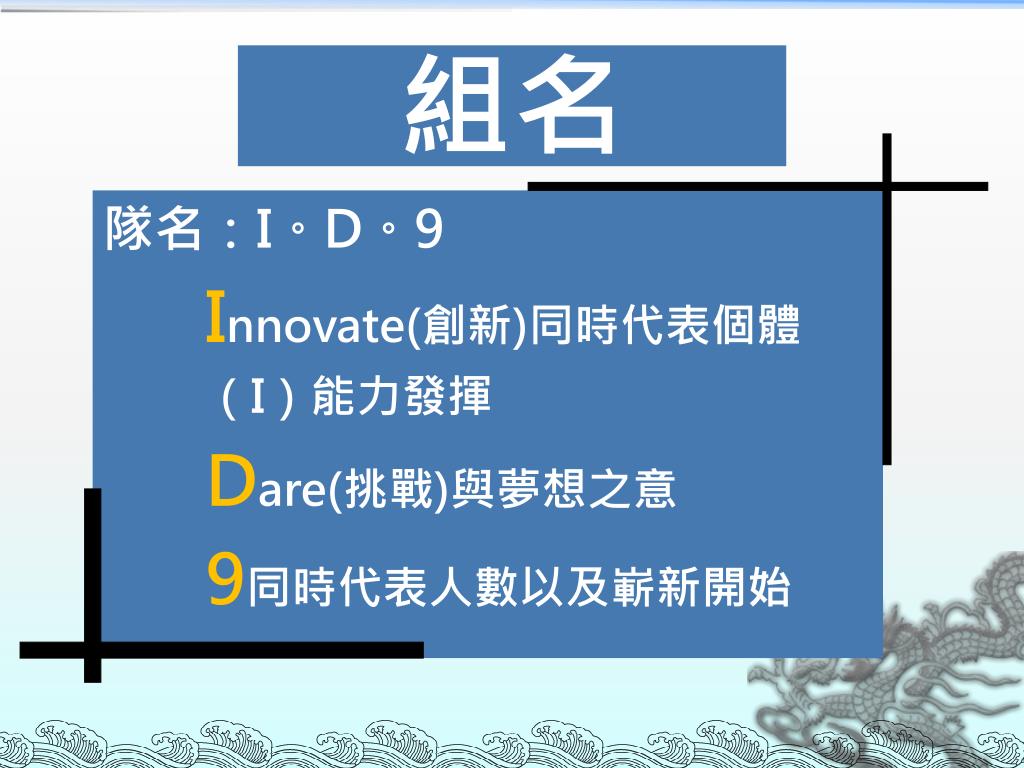 組名

隊名：I。D。9

Innovate(創新)同時代表個體（I）能力發揮

Dare(挑戰)與夢想之意

9同時代表人數以及嶄新開始